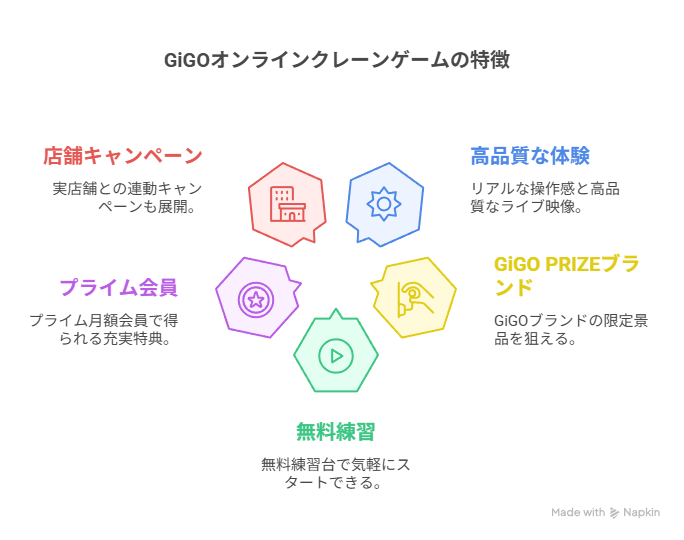 GiGOオンラインクレーンゲームの特徴

店舗キャンペーン

実店舗との連動キャンペーンも展開。

高品質な体験

リアルな操作感と高品質なライブ映像。

プライム会員

プライム月額会員で得られる充実特典。

GiGO PRIZEブランド

GiGOブランドの限定景品を狙える。

無料練習

無料練習台で気軽にスタートできる。

Made with Napkin